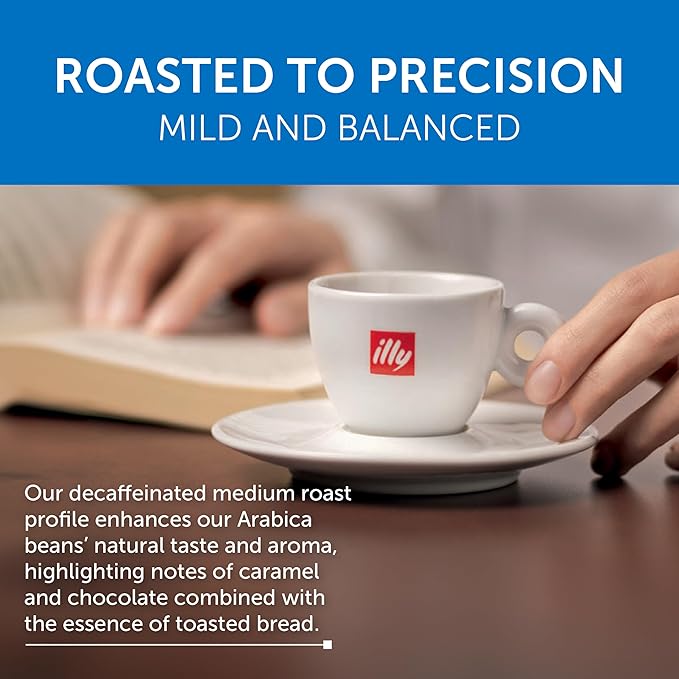 ROASTED TO PRECISION
MILD AND BALANCED

illy

Our decaffeinated medium roast profile enhances our Arabica beans' natural taste and aroma, highlighting notes of caramel and chocolate combined with the essence of toasted bread.